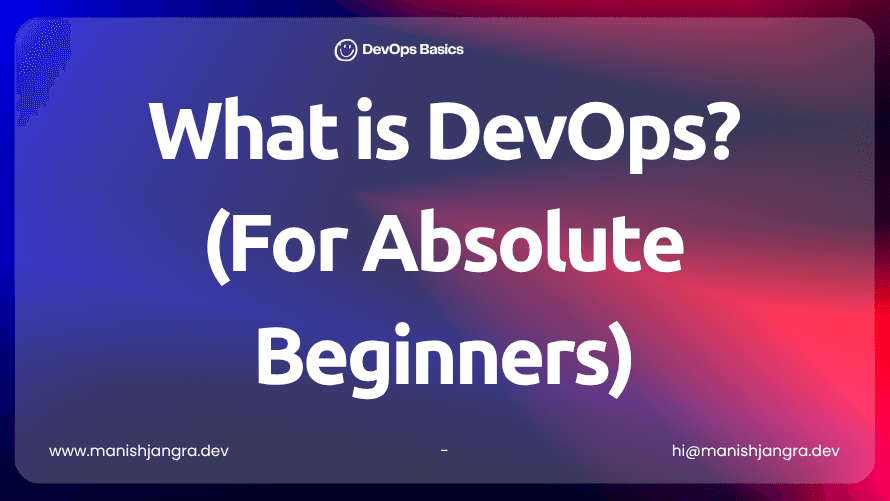 DevOps Basics

What is DevOps? (For Absolute Beginners)

www.manishjangra.dev - hi@manishjangra.dev